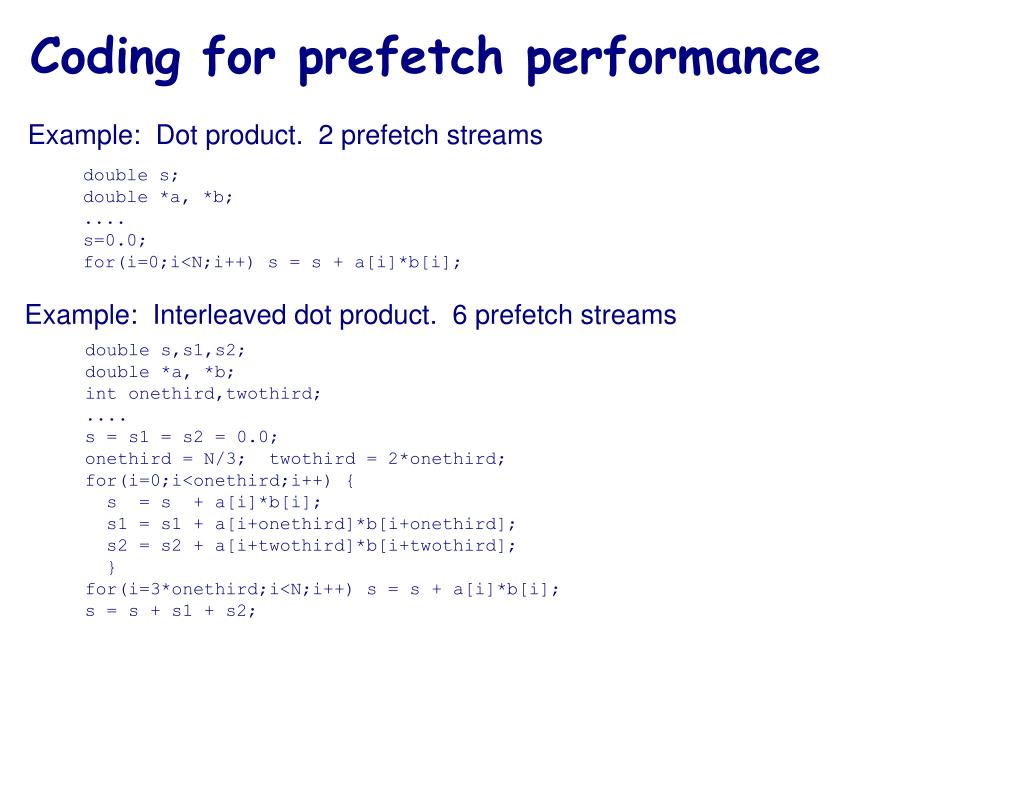 Coding for prefetch performance

Example: Dot product. 2 prefetch streams

double s;
double *a, *b;
....
s=0.0;
for(i=0;i<N;i++) s = s + a[i]*b[i];

Example: Interleaved dot product. 6 prefetch streams

double s,s1,s2;
double *a, *b;
int onethird,twothird;
....
s = s1 = s2 = 0.0;
onethird = N/3;  twothird = 2*onethird;
for(i=0;i<onethird;i++) {
  s  = s  + a[i]*b[i];
  s1 = s1 + a[i+onethird]*b[i+onethird];
  s2 = s2 + a[i+twothird]*b[i+twothird];
  }
for(i=3*onethird;i<N;i++) s = s + a[i]*b[i];
s = s + s1 + s2;